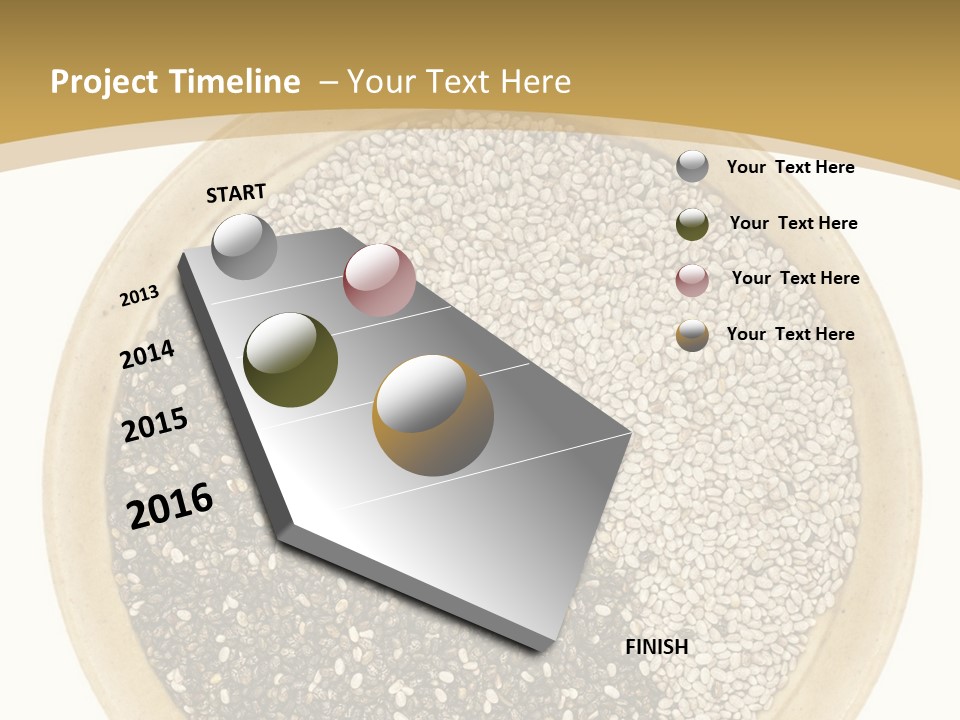 Project Timeline – Your Text Here

START

2013

2014

2015

2016

FINISH

Your Text Here

Your Text Here

Your Text Here

Your Text Here